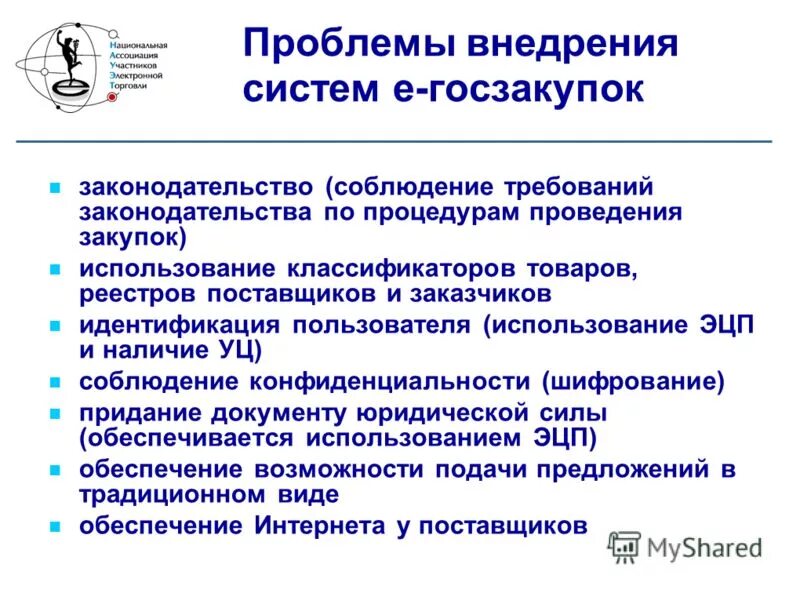 Национальная Ассоциация Участников Электронной Торговли

Проблемы внедрения систем е-госзакупок

- законодательство (соблюдение требований законодательства по процедурам проведения закупок)
- использование классификаторов товаров, реестров поставщиков и заказчиков
- идентификация пользователя (использование ЭЦП и наличие УЦ)
- соблюдение конфиденциальности (шифрование)
- придание документу юридической силы (обеспечивается использованием ЭЦП)
- обеспечение возможности подачи предложений в традиционном виде
- обеспечение Интернета у поставщиков

MyShared